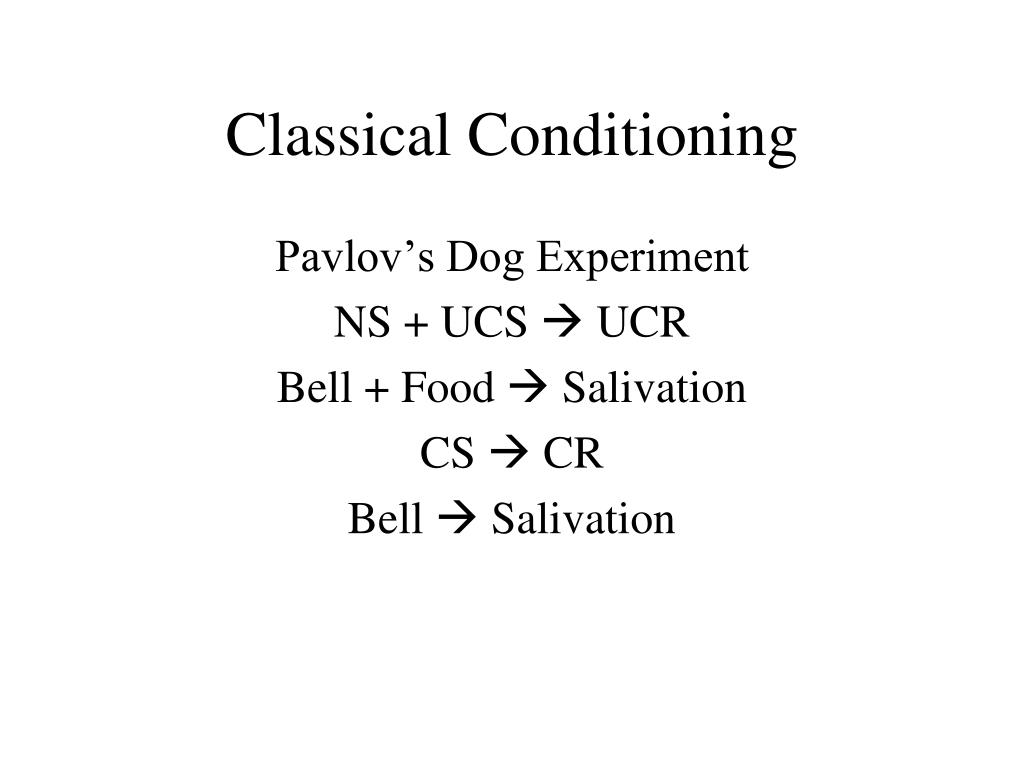 Classical Conditioning

Pavlov’s Dog Experiment

NS + UCS → UCR

Bell + Food → Salivation

CS → CR

Bell → Salivation